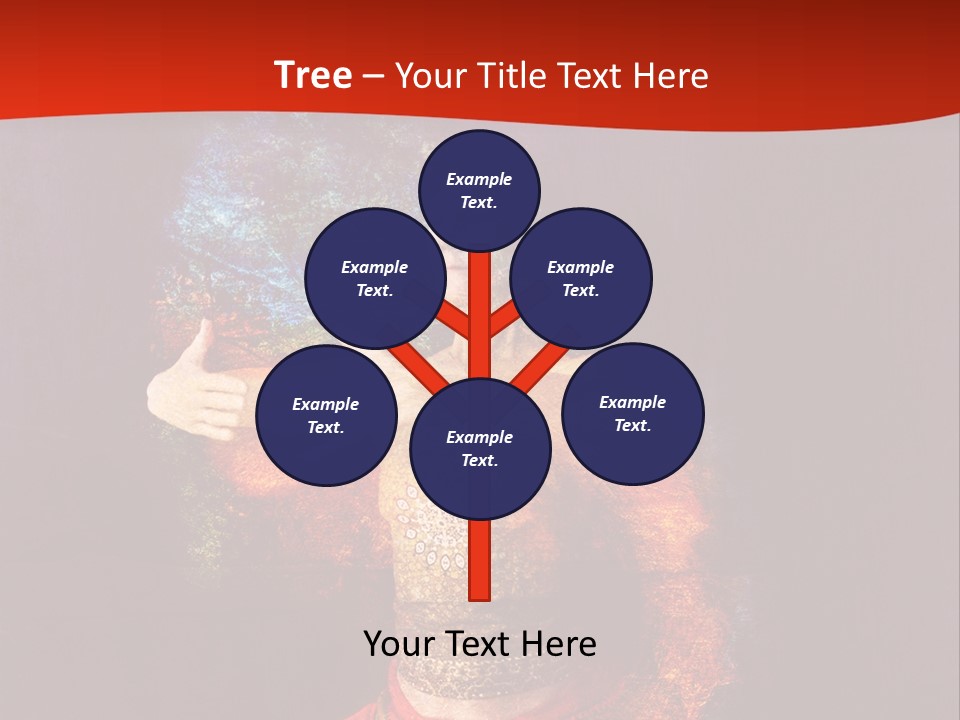 Tree – Your Title Text Here

Example Text.

Example Text.

Example Text.

Example Text.

Example Text.

Example Text.

Your Text Here